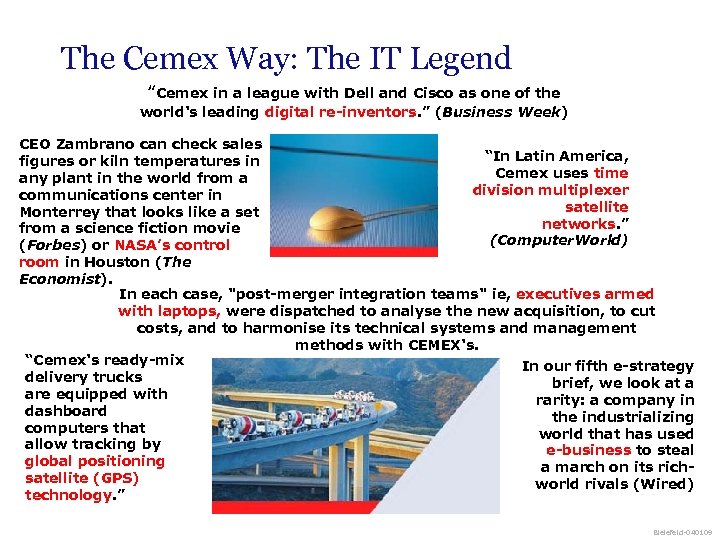 The Cemex Way: The IT Legend

"Cemex in a league with Dell and Cisco as one of the world's leading digital re-inventors." (Business Week)

CEO Zambrano can check sales figures or kiln temperatures in any plant in the world from a communications center in Monterrey that looks like a set from a science fiction movie (Forbes) or NASA's control room in Houston (The Economist).

"In Latin America, Cemex uses time division multiplexer satellite networks." (ComputerWorld)

In each case, "post-merger integration teams" ie, executives armed with laptops, were dispatched to analyse the new acquisition, to cut costs, and to harmonise its technical systems and management methods with CEMEX's.

"Cemex's ready-mix delivery trucks are equipped with dashboard computers that allow tracking by global positioning satellite (GPS) technology."

In our fifth e-strategy brief, we look at a rarity: a company in the industrializing world that has used e-business to steal a march on its rich-world rivals (Wired)

Bielefeld-040109